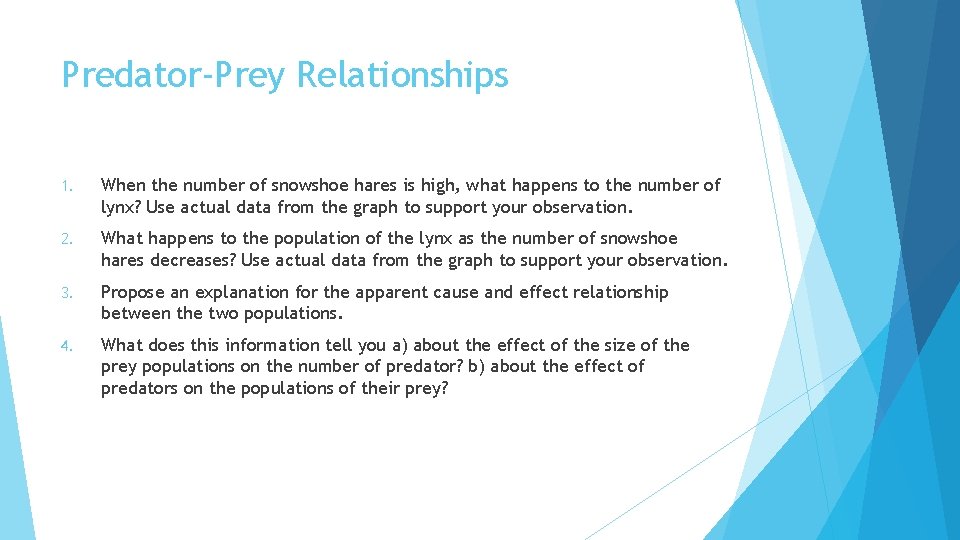 Predator-Prey Relationships

1. When the number of snowshoe hares is high, what happens to the number of lynx? Use actual data from the graph to support your observation.

2. What happens to the population of the lynx as the number of snowshoe hares decreases? Use actual data from the graph to support your observation.

3. Propose an explanation for the apparent cause and effect relationship between the two populations.

4. What does this information tell you a) about the effect of the size of the prey populations on the number of predator? b) about the effect of predators on the populations of their prey?